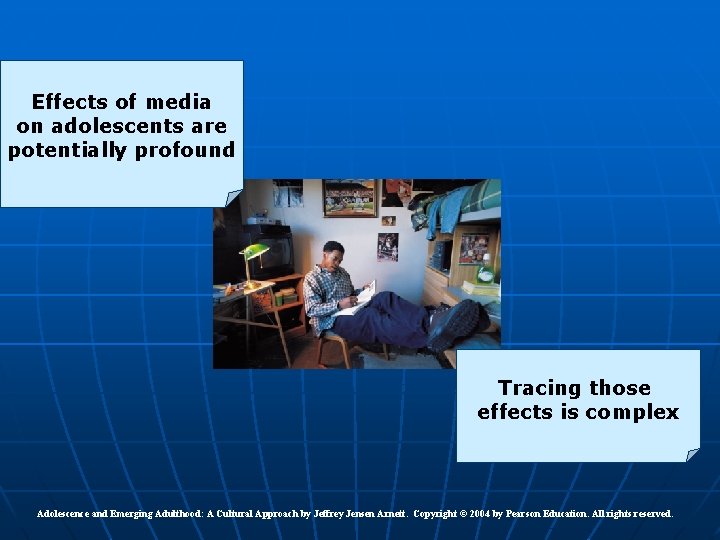 Effects of media on adolescents are potentially profound

Tracing those effects is complex

Adolescence and Emerging Adulthood: A Cultural Approach by Jeffrey Jensen Arnett. Copyright © 2004 by Pearson Education. All rights reserved.